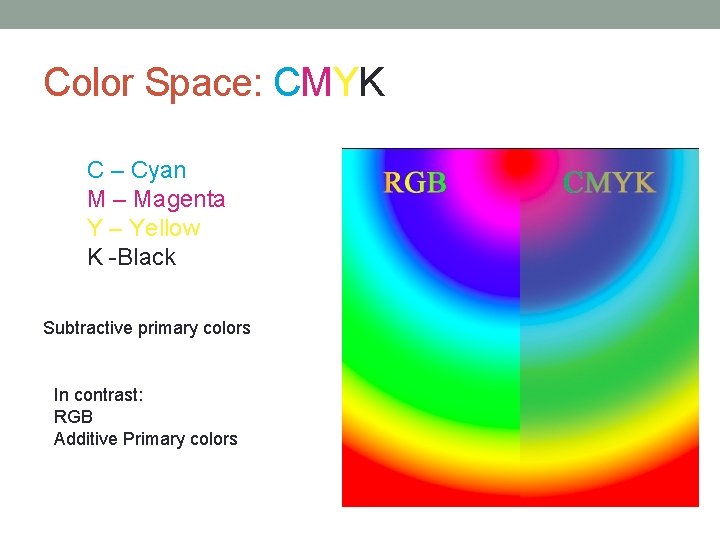 Color Space: CMYK

C – Cyan
M – Magenta
Y – Yellow
K -Black

Subtractive primary colors

In contrast:
RGB
Additive Primary colors

RGB

CMYK